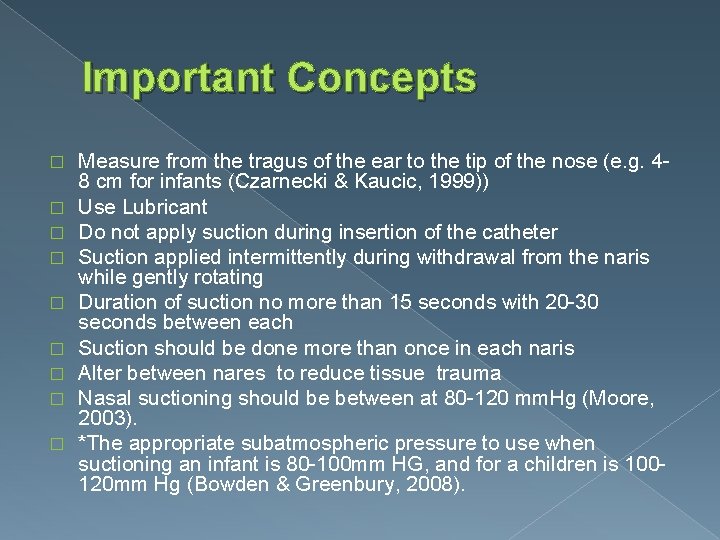 Important Concepts

□ Measure from the tragus of the ear to the tip of the nose (e.g. 4-8 cm for infants (Czarnecki & Kaucic, 1999))
□ Use Lubricant
□ Do not apply suction during insertion of the catheter
□ Suction applied intermittently during withdrawal from the naris while gently rotating
□ Duration of suction no more than 15 seconds with 20-30 seconds between each
□ Suction should be done more than once in each naris
□ Alter between nares to reduce tissue trauma
□ Nasal suctioning should be between at 80-120 mmHg (Moore, 2003).
□ *The appropriate subatmospheric pressure to use when suctioning an infant is 80-100mm HG, and for a children is 100-120mm Hg (Bowden & Greenbury, 2008).